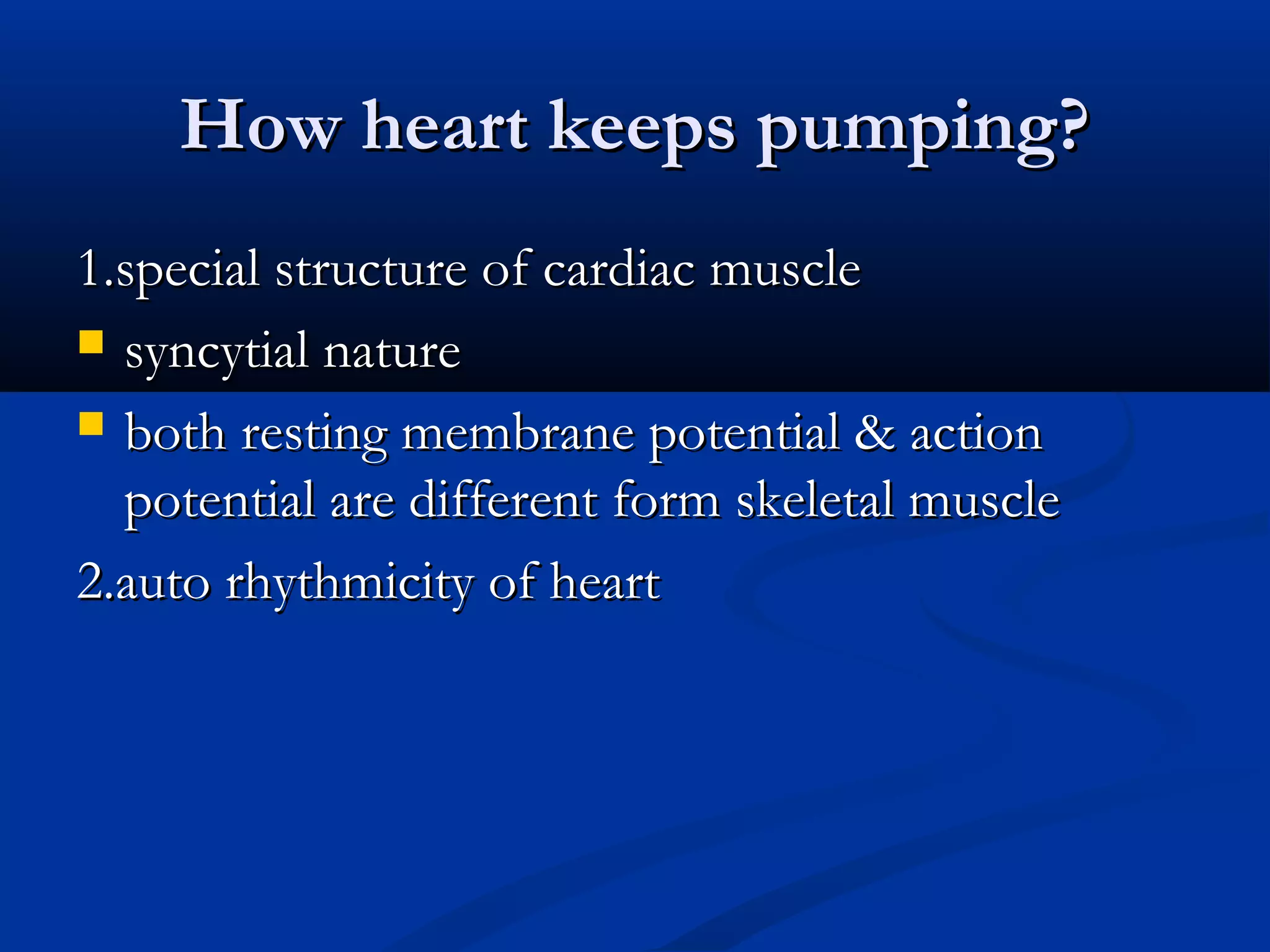 How heart keeps pumping?

1.special structure of cardiac muscle

- syncytial nature
- both resting membrane potential & action potential are different form skeletal muscle

2.auto rhythmicity of heart